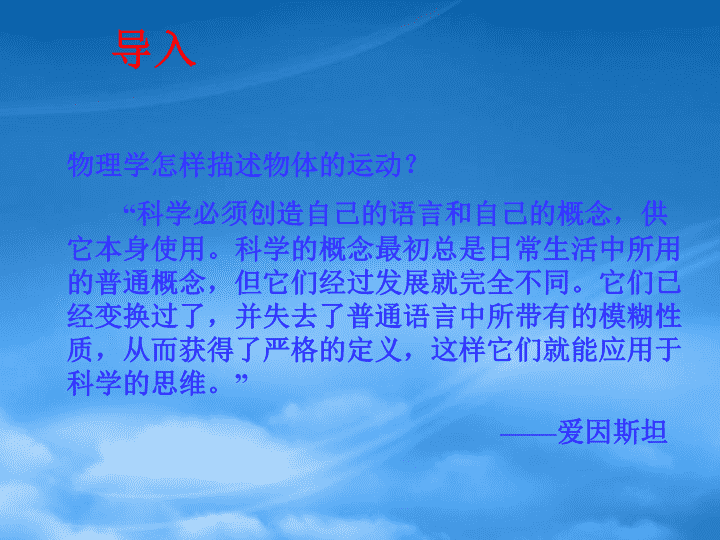 导入

物理学怎样描述物体的运动？

“科学必须创造自己的语言和自己的概念，供它本身使用。科学的概念最初总是日常生活中所用的普通概念，但它们经过发展就完全不同。它们已经变换过了，并失去了普通语言中所带有的模糊性质，从而获得了严格的定义，这样它们就能应用于科学的思维。”

——爱因斯坦